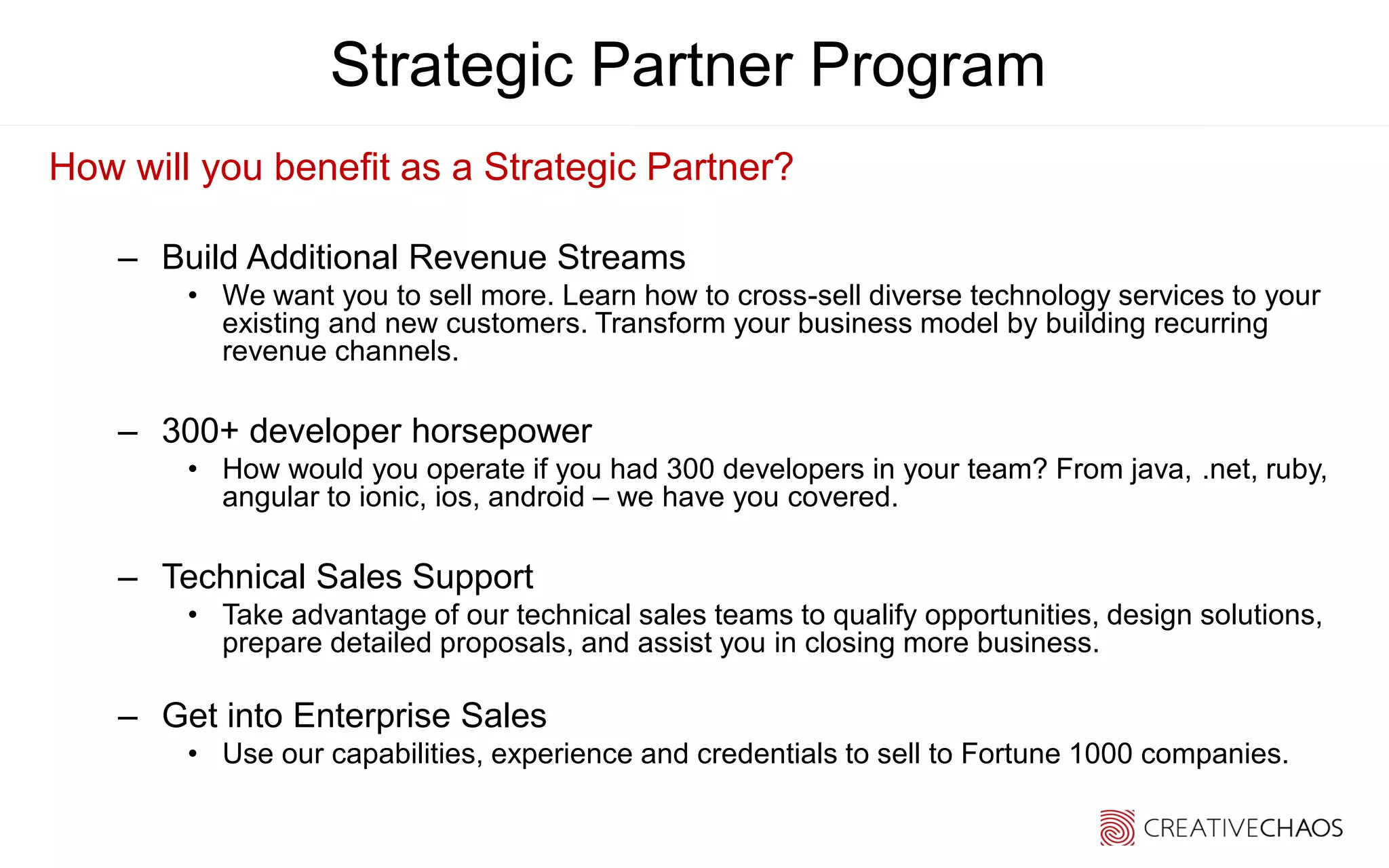 Strategic Partner Program

How will you benefit as a Strategic Partner?

– Build Additional Revenue Streams
• We want you to sell more. Learn how to cross-sell diverse technology services to your existing and new customers. Transform your business model by building recurring revenue channels.

– 300+ developer horsepower
• How would you operate if you had 300 developers in your team? From java, .net, ruby, angular to ionic, ios, android – we have you covered.

– Technical Sales Support
• Take advantage of our technical sales teams to qualify opportunities, design solutions, prepare detailed proposals, and assist you in closing more business.

– Get into Enterprise Sales
• Use our capabilities, experience and credentials to sell to Fortune 1000 companies.

CREATIVECHAOS